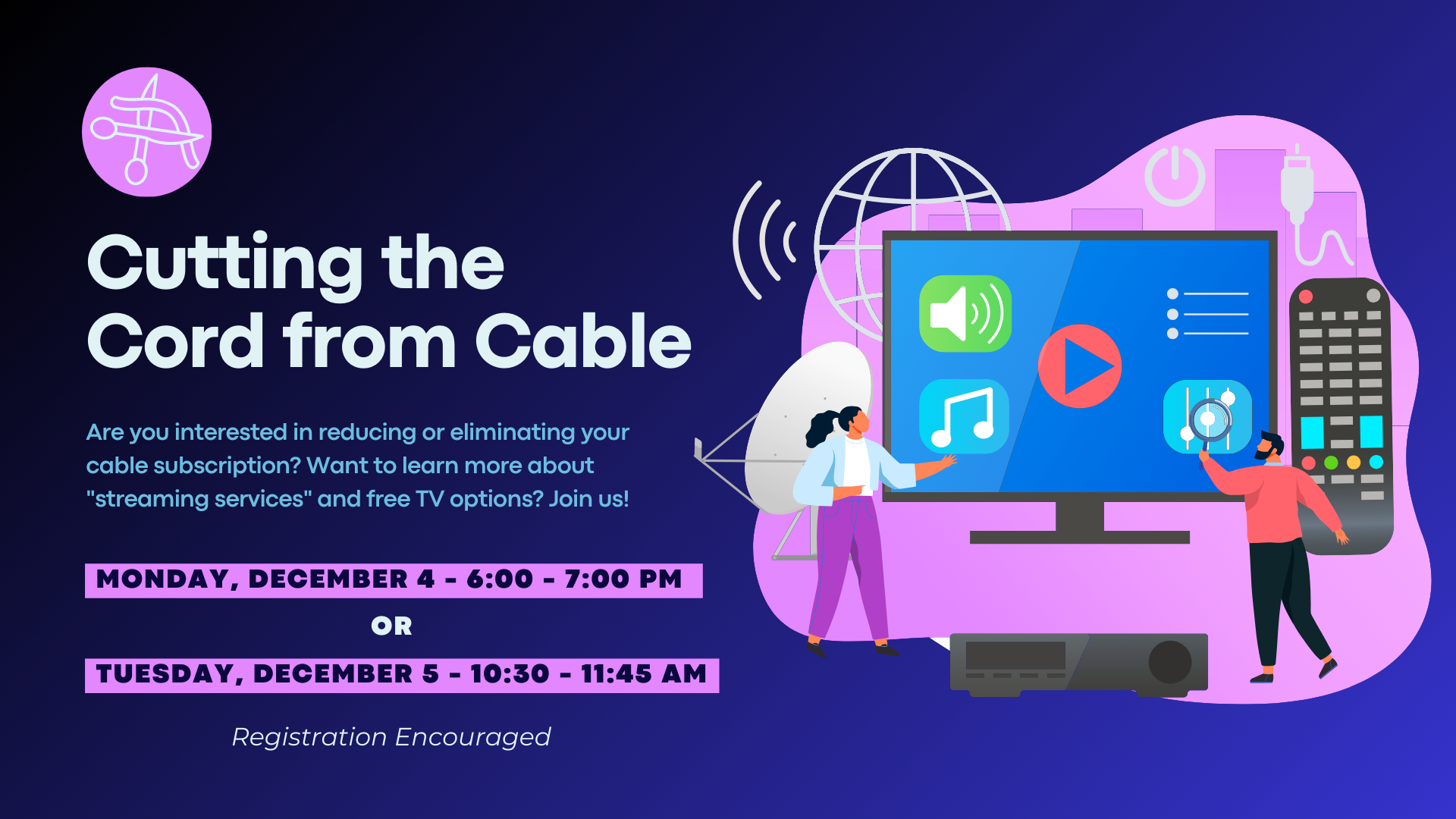 Cutting the Cord from Cable

Are you interested in reducing or eliminating your cable subscription? Want to learn more about "streaming services" and free TV options? Join us!

MONDAY, DECEMBER 4 - 6:00 - 7:00 PM

OR

TUESDAY, DECEMBER 5 - 10:30 - 11:45 AM

Registration Encouraged